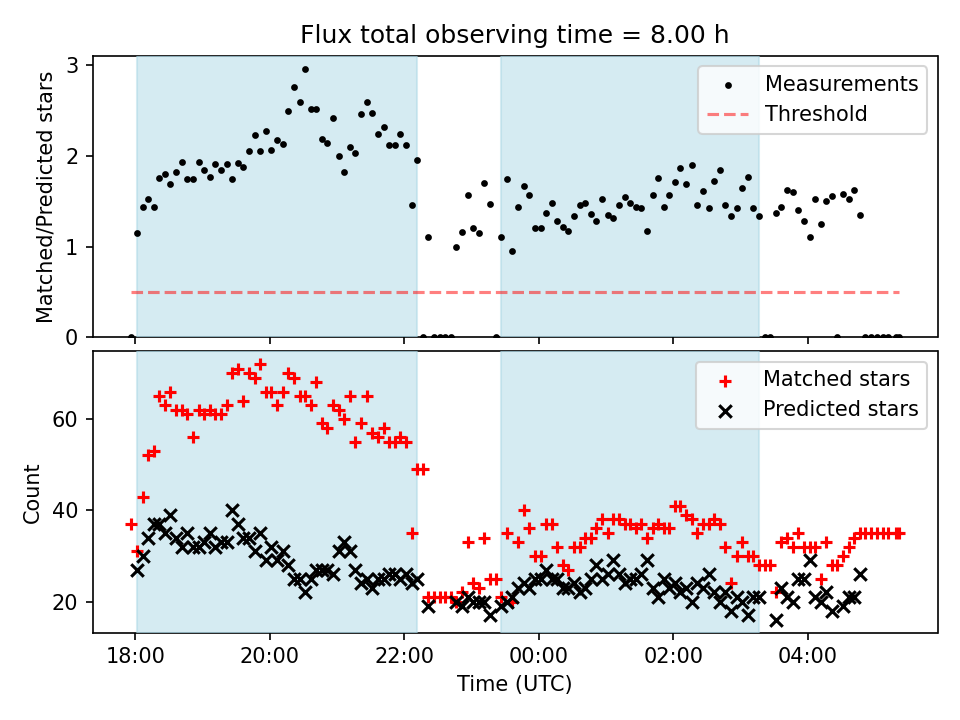 Flux total observing time = 8.00 h

Matched/Predicted stars

3
2
1
0

Measurements
Threshold

Count

60
40
20

Matched stars
Predicted stars

18:00
20:00
22:00
00:00
02:00
04:00

Time (UTC)